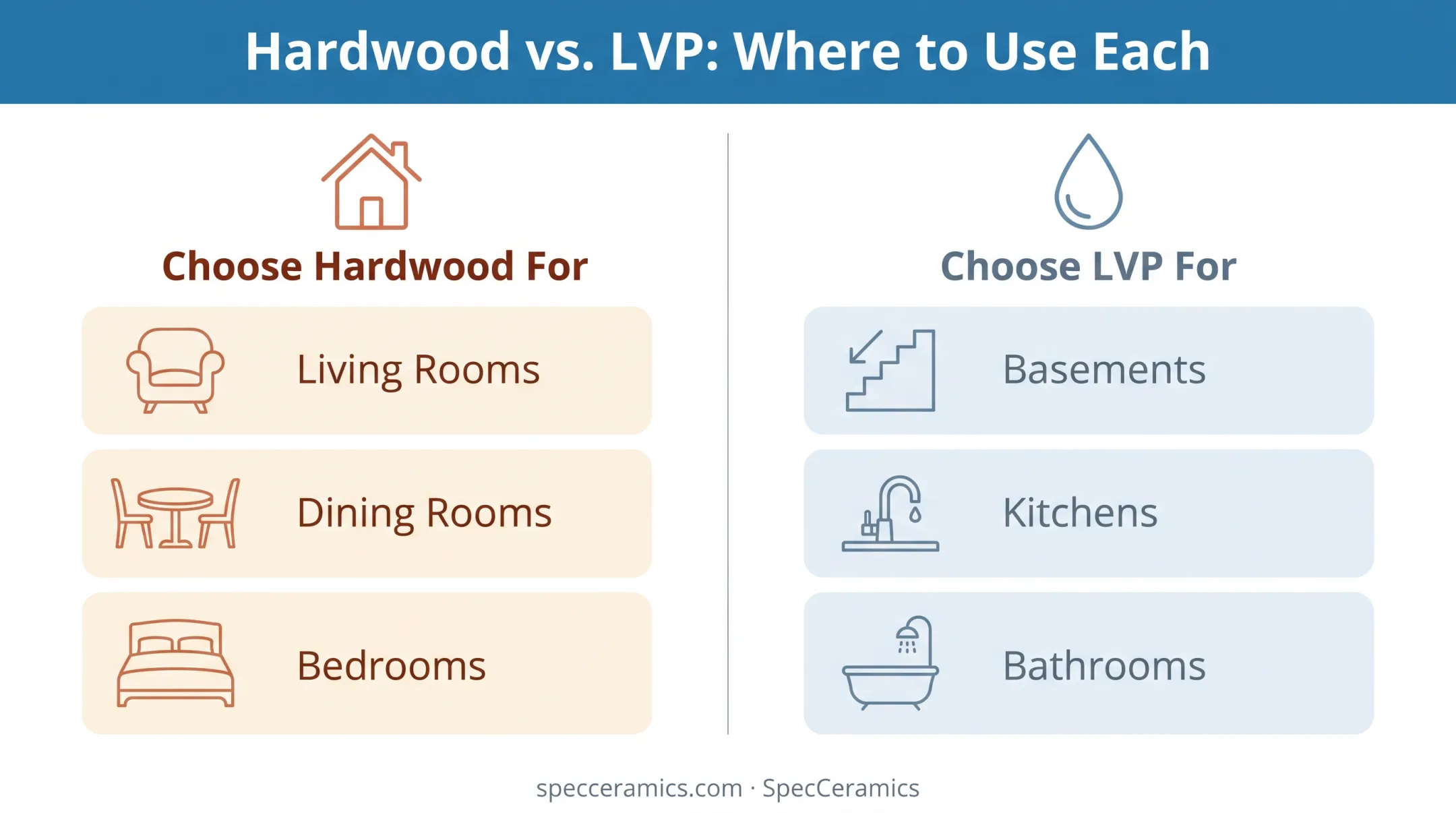 Hardwood vs. LVP: Where to Use Each

Choose Hardwood For

Living Rooms

Dining Rooms

Bedrooms

Choose LVP For

Basements

Kitchens

Bathrooms

specceramics.com · SpecCeramics